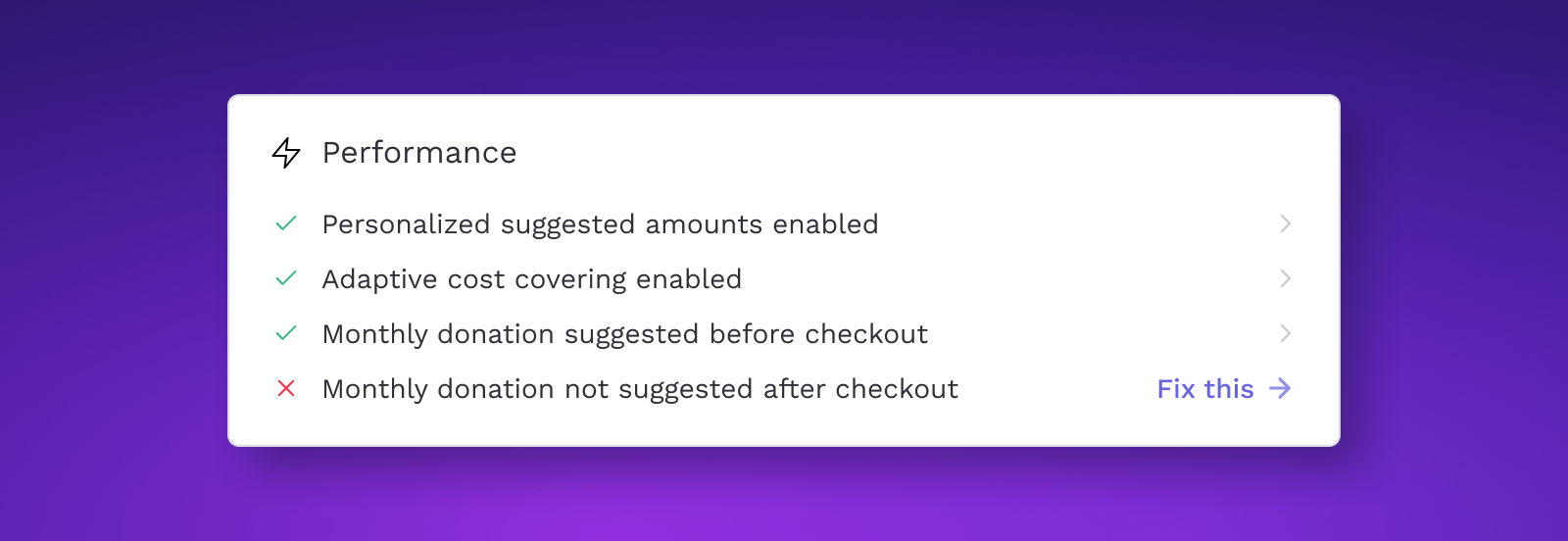 Performance

Personalized suggested amounts enabled

Adaptive cost covering enabled

Monthly donation suggested before checkout

Monthly donation not suggested after checkout

Fix this